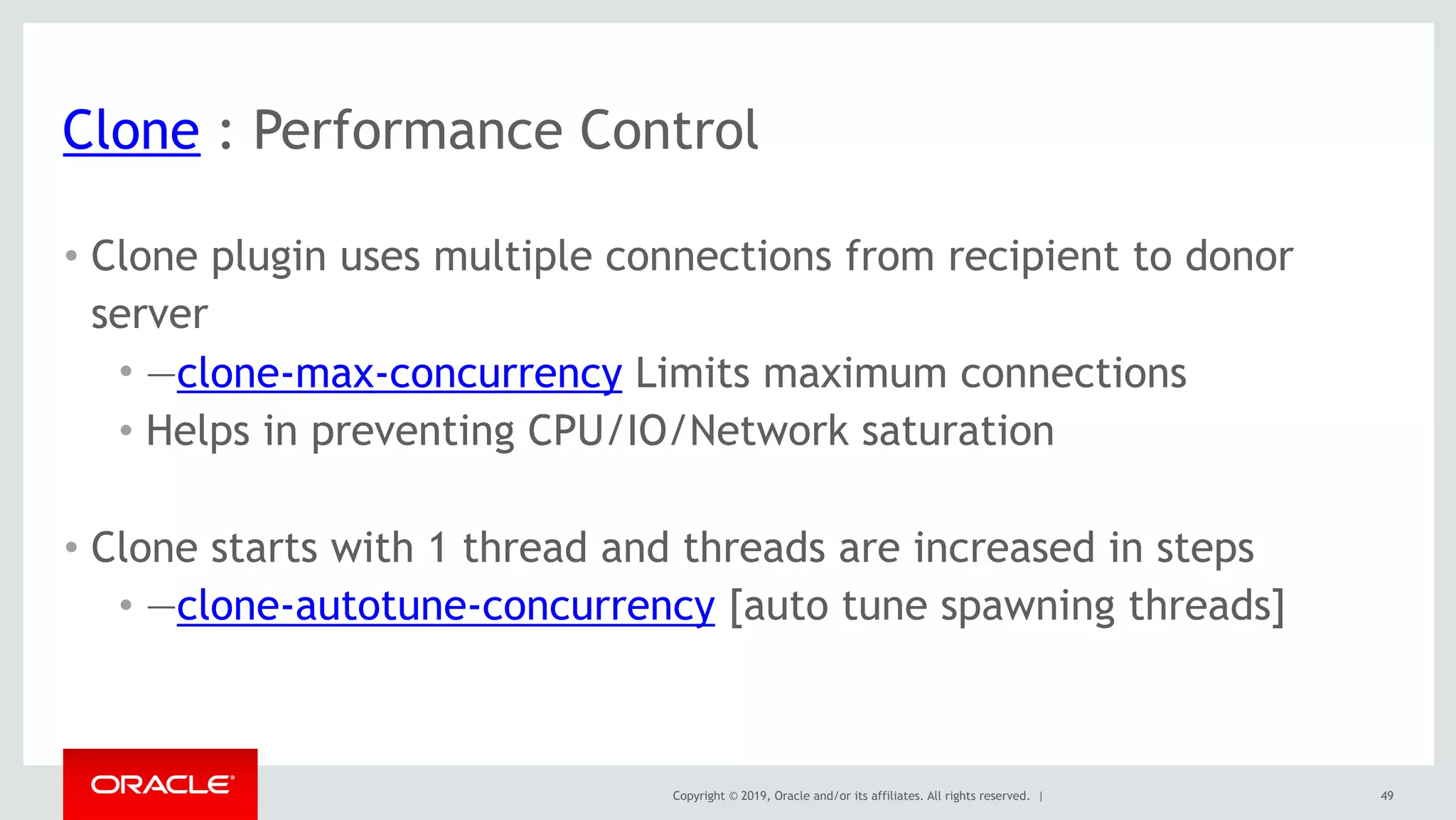 Clone : Performance Control

• Clone plugin uses multiple connections from recipient to donor server
  • —clone-max-concurrency Limits maximum connections
  • Helps in preventing CPU/IO/Network saturation

• Clone starts with 1 thread and threads are increased in steps
  • —clone-autotune-concurrency [auto tune spawning threads]

ORACLE

Copyright © 2019, Oracle and/or its affiliates. All rights reserved. |

49